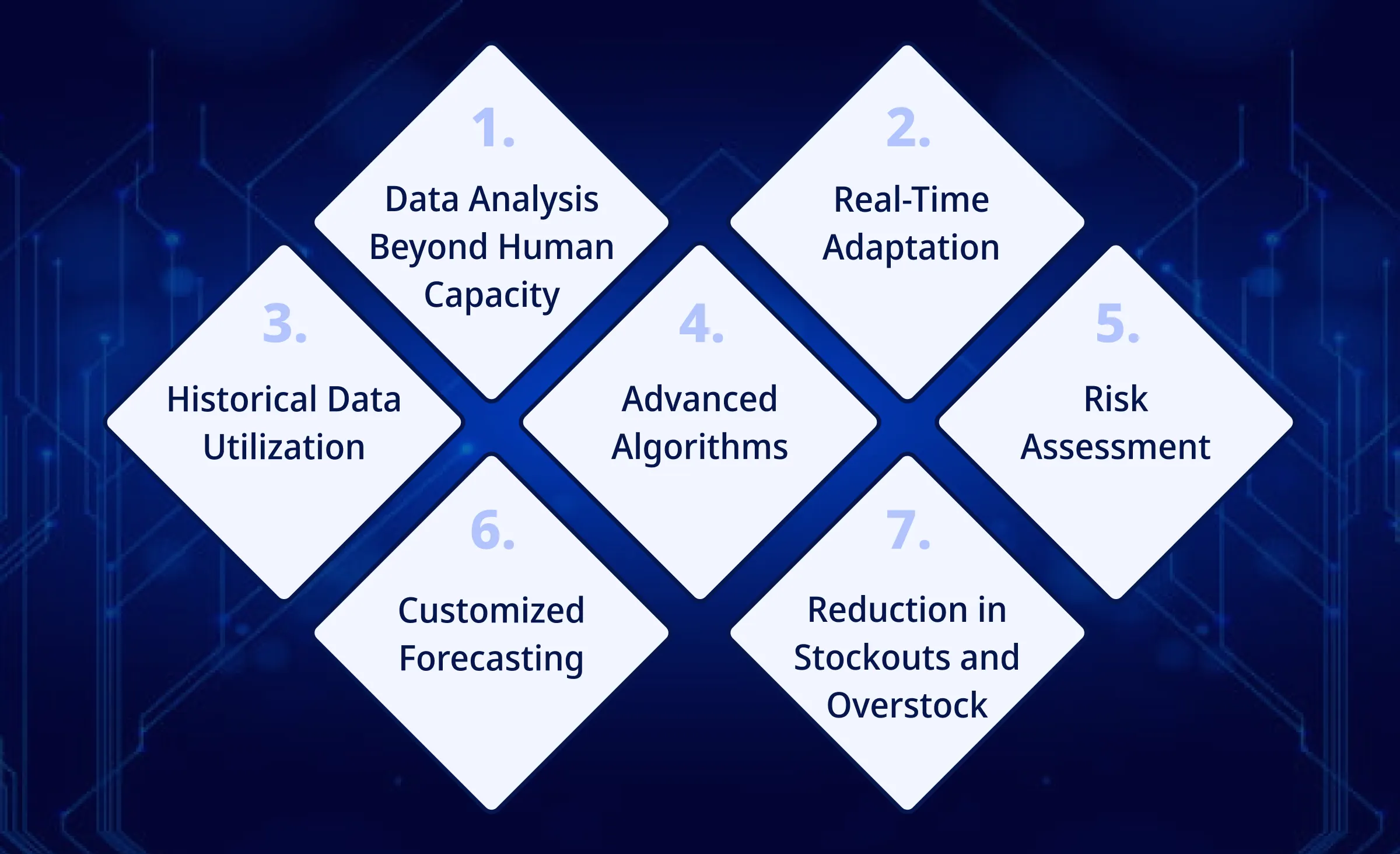 1.
Data Analysis Beyond Human Capacity

2.
Real-Time Adaptation

3.
Historical Data Utilization

4.
Advanced Algorithms

5.
Risk Assessment

6.
Customized Forecasting

7.
Reduction in Stockouts and Overstock